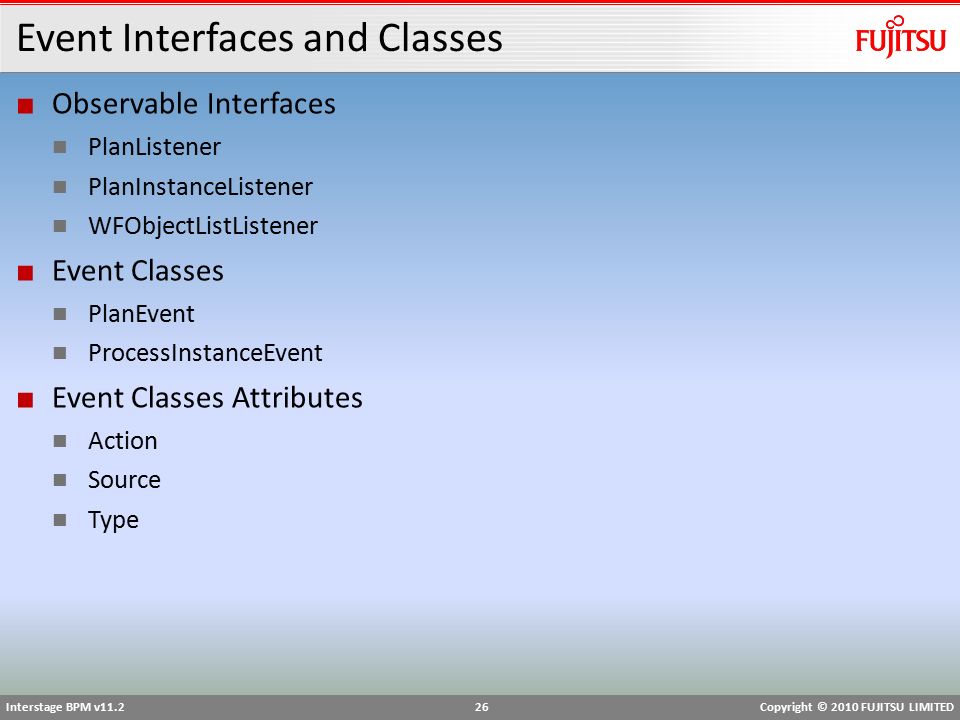 Event Interfaces and Classes

FUJITSU

Observable Interfaces

PlanListener

PlanInstanceListener

WFObjectListListener

Event Classes

PlanEvent

ProcessInstanceEvent

Event Classes Attributes

Action

Source

Type

Interstage BPM v11.2 26 Copyright © 2010 FUJITSU LIMITED